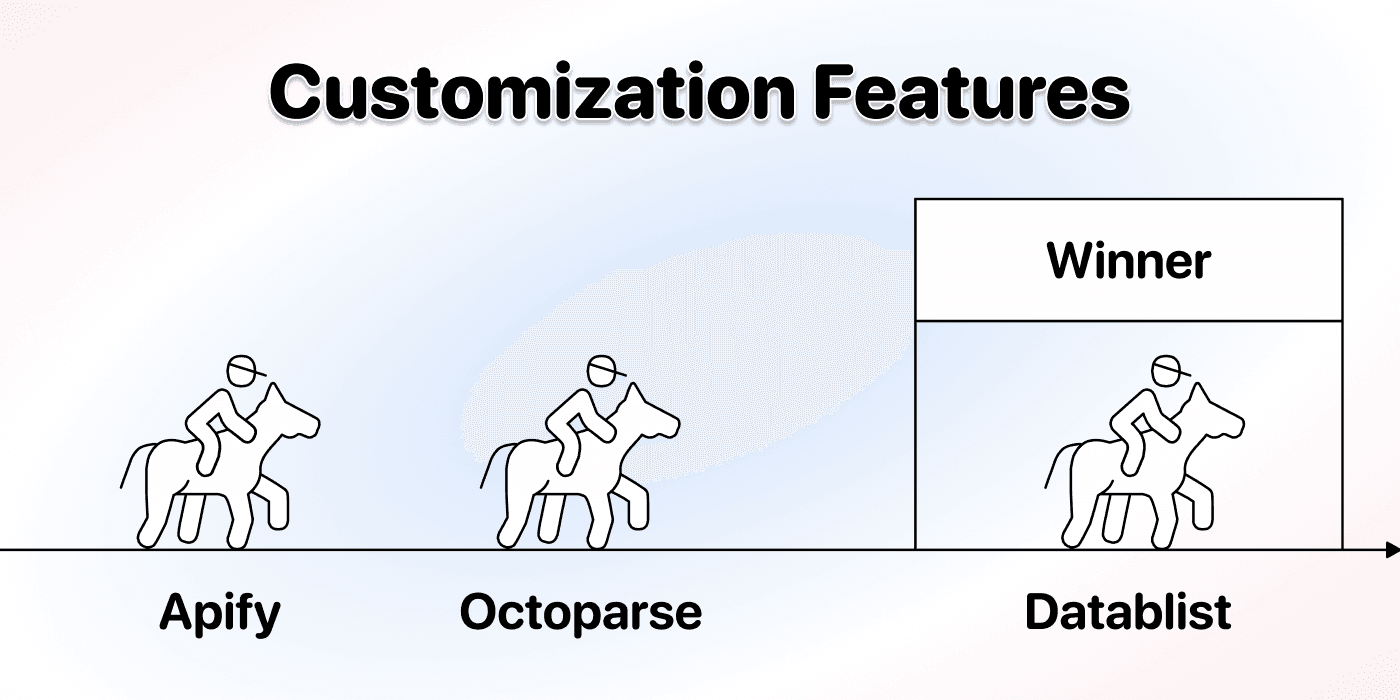 Customization Features

Winner

Apify

Octoparse

Datablist